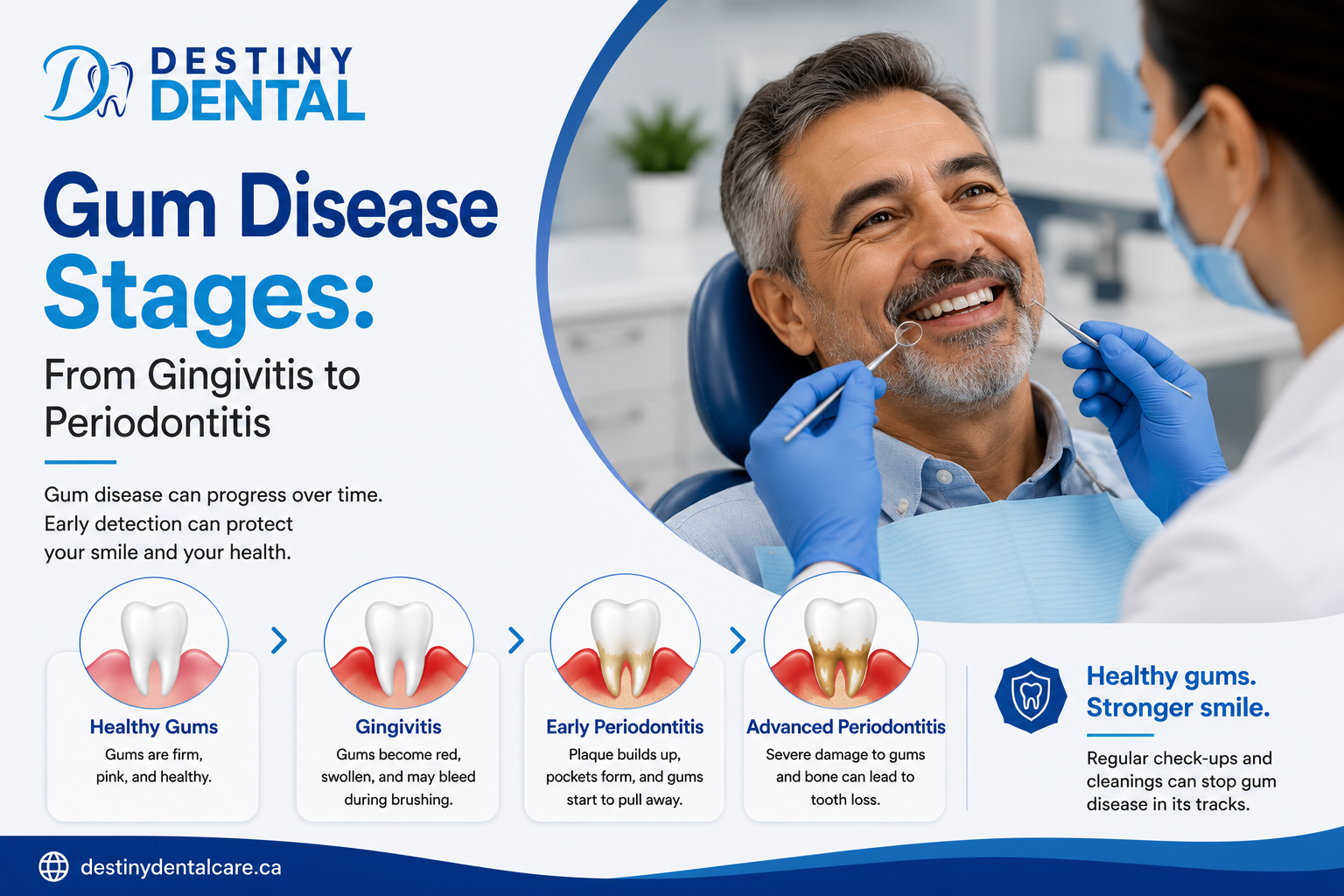 DESTINY DENTAL

Gum Disease Stages:

From Gingivitis to Periodontitis

Gum disease can progress over time. Early detection can protect your smile and your health.

Healthy Gums
Gums are firm, pink, and healthy.

Gingivitis
Gums become red, swollen, and may bleed during brushing.

Early Periodontitis
Plaque builds up, pockets form, and gums start to pull away.

Advanced Periodontitis
Severe damage to gums and bone can lead to tooth loss.

Healthy gums. Stronger smile.

Regular check-ups and cleanings can stop gum disease in its tracks.

destinydentalcare.ca